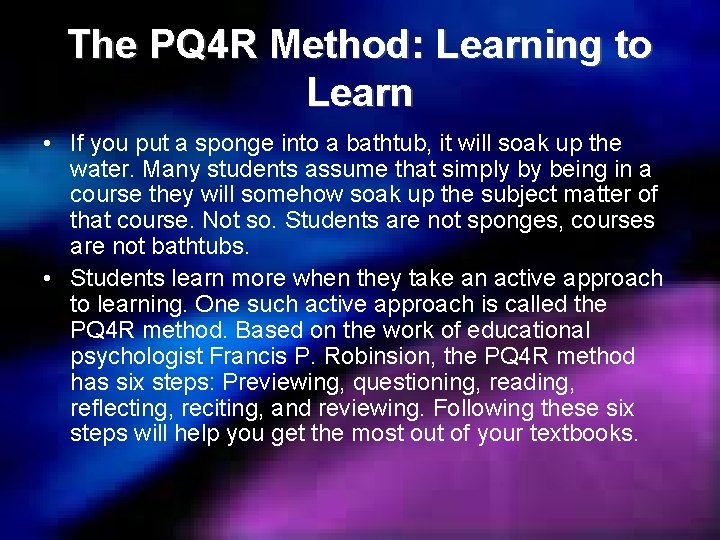 The PQ4R Method: Learning to Learn

• If you put a sponge into a bathtub, it will soak up the water. Many students assume that simply by being in a course they will somehow soak up the subject matter of that course. Not so. Students are not sponges, courses are not bathtubs.

• Students learn more when they take an active approach to learning. One such active approach is called the PQ4R method. Based on the work of educational psychologist Francis P. Robinsion, the PQ4R method has six steps: Previewing, questioning, reading, reflecting, reciting, and reviewing. Following these six steps will help you get the most out of your textbooks.